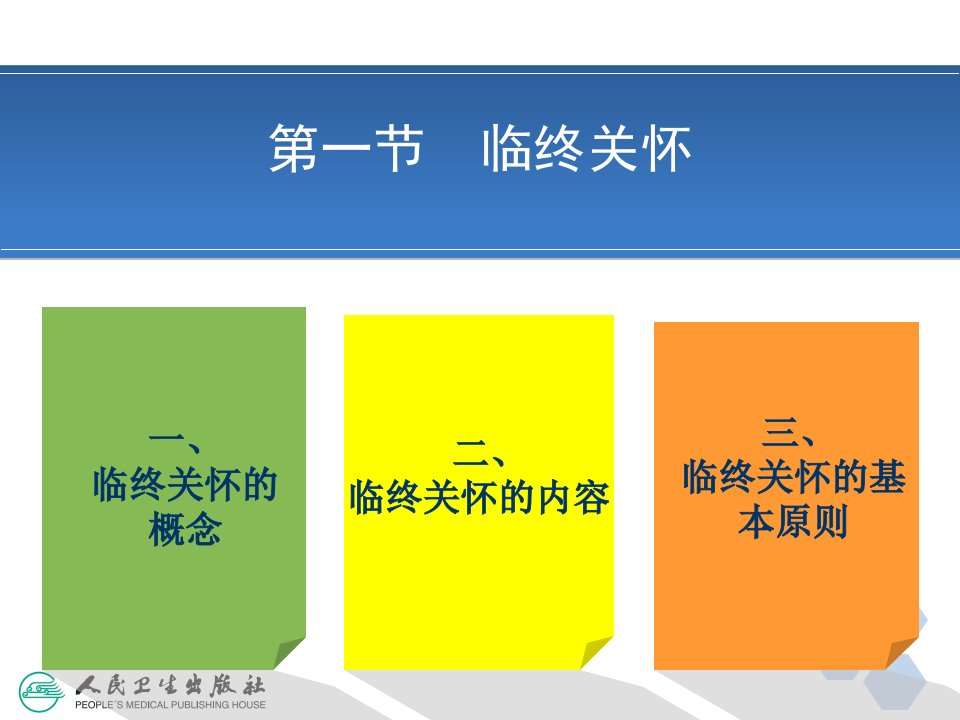 第一节 临终关怀

一、
临终关怀的概念

二、
临终关怀的内容

三、
临终关怀的基本原则

人民卫生出版社
PEOPLE'S MEDICAL PUBLISHING HOUSE